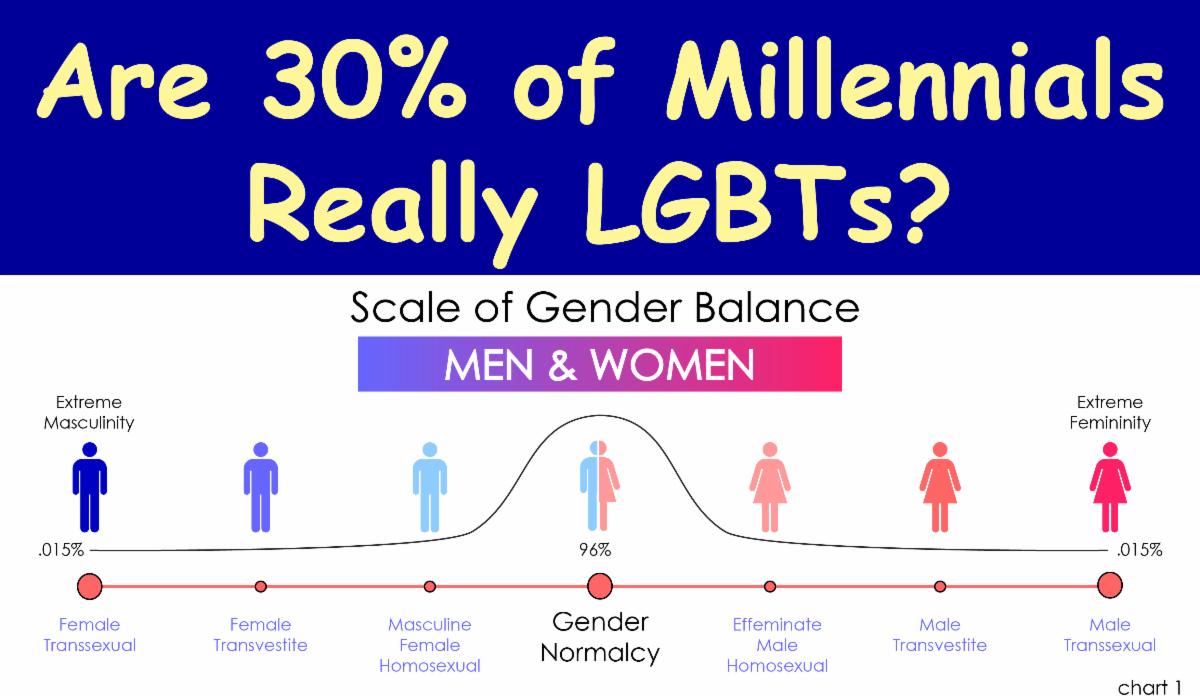 Are 30% of Millennials Really LGBTs?

Scale of Gender Balance

MEN & WOMEN

Extreme Masculinity

Extreme Femininity

.015%

96%

.015%

Female Transsexual

Female Transvestite

Masculine Female Homosexual

Gender Normalcy

Effeminate Male Homosexual

Male Transvestite

Male Transsexual

chart 1